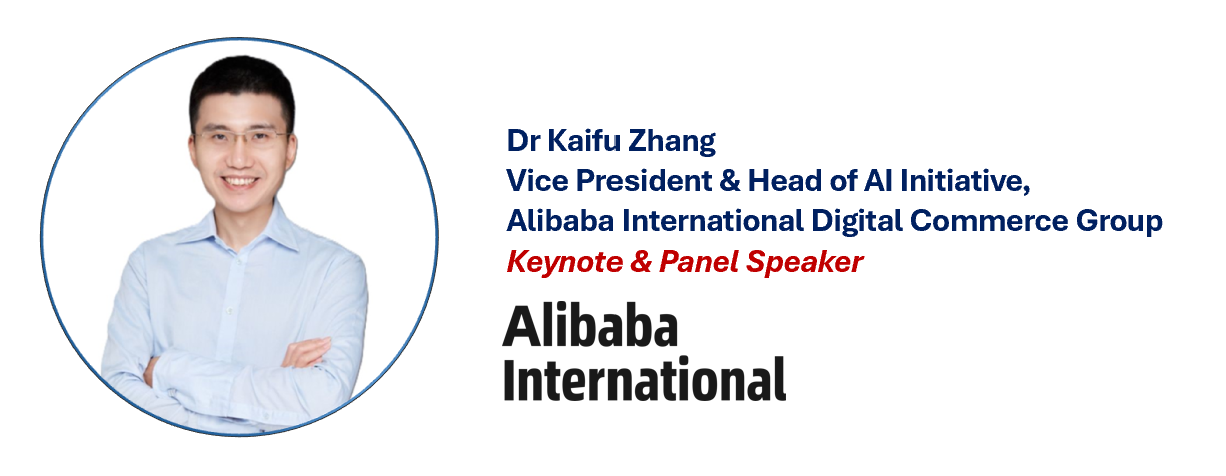 Dr Kaifu Zhang
Vice President & Head of AI Initiative,
Alibaba International Digital Commerce Group
Keynote & Panel Speaker

Alibaba
International